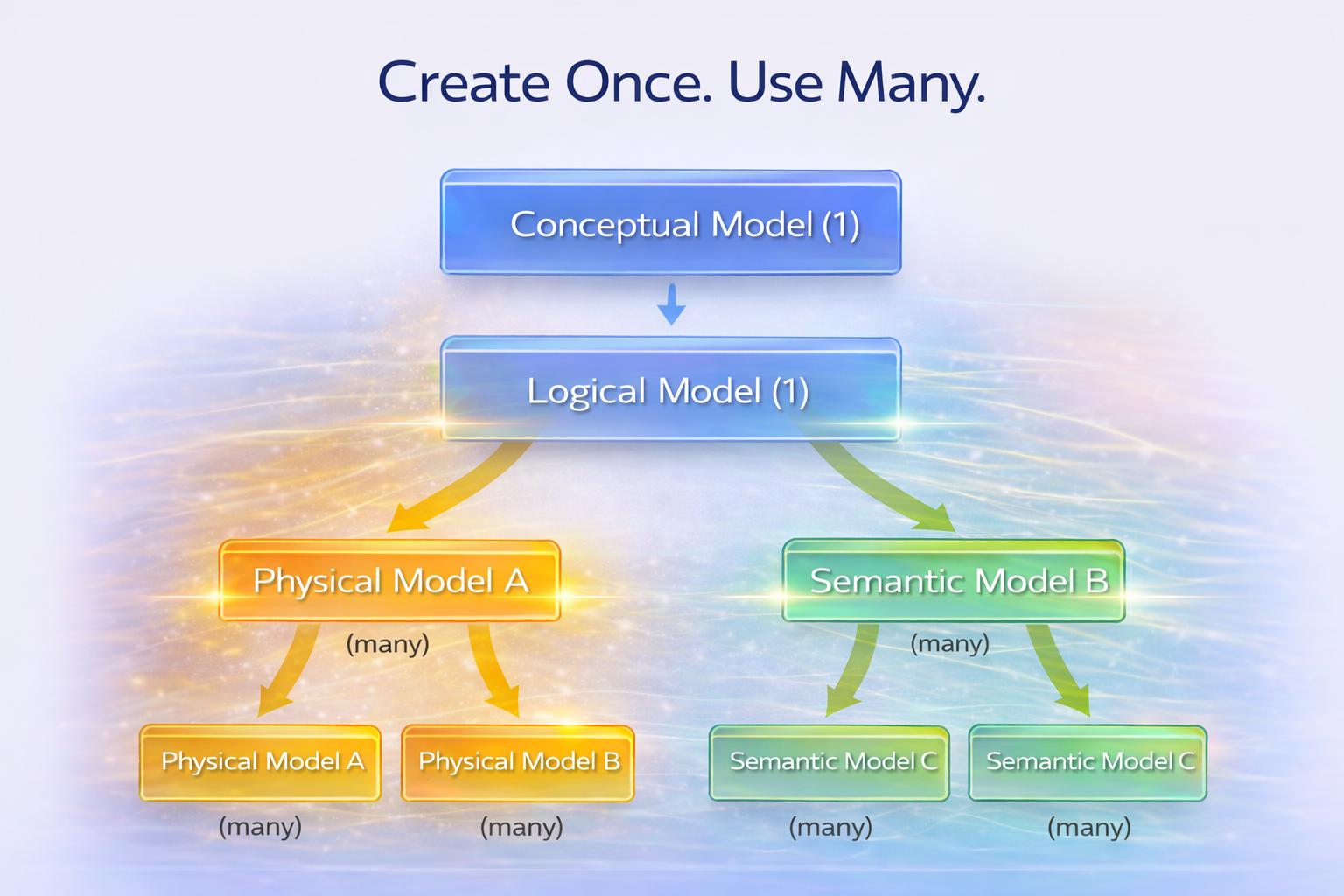 Create Once. Use Many.

Conceptual Model (1)

Logical Model (1)

Physical Model A

(many)

Semantic Model B

(many)

Physical Model A

(many)

Physical Model B

(many)

Semantic Model C

(many)

Semantic Model C

(many)